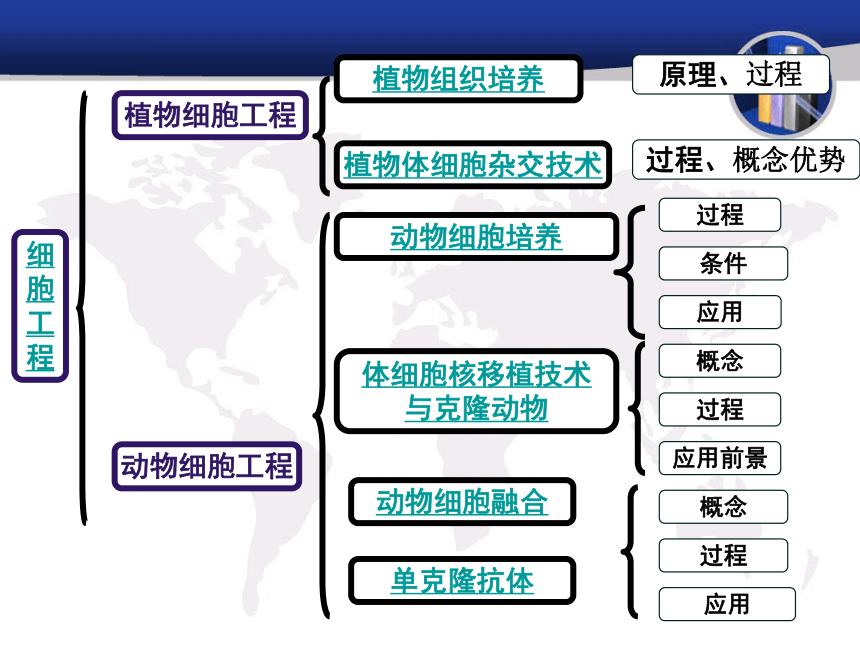 细胞工程

植物细胞工程

植物组织培养
原理、过程

植物体细胞杂交技术
过程、概念优势

动物细胞工程

动物细胞培养
过程
条件
应用

体细胞核移植技术与克隆动物
概念
过程
应用前景

动物细胞融合

单克隆抗体
概念
过程
应用